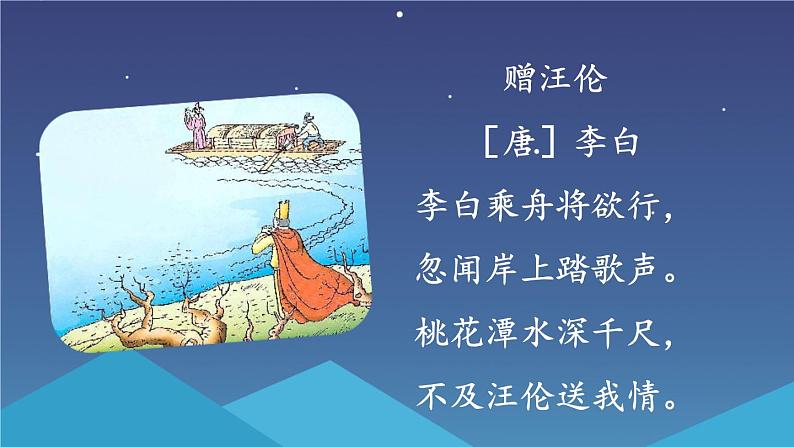 赠汪伦

［唐］李白

李白乘舟将欲行，
忽闻岸上踏歌声。
桃花潭水深千尺，
不及汪伦送我情。